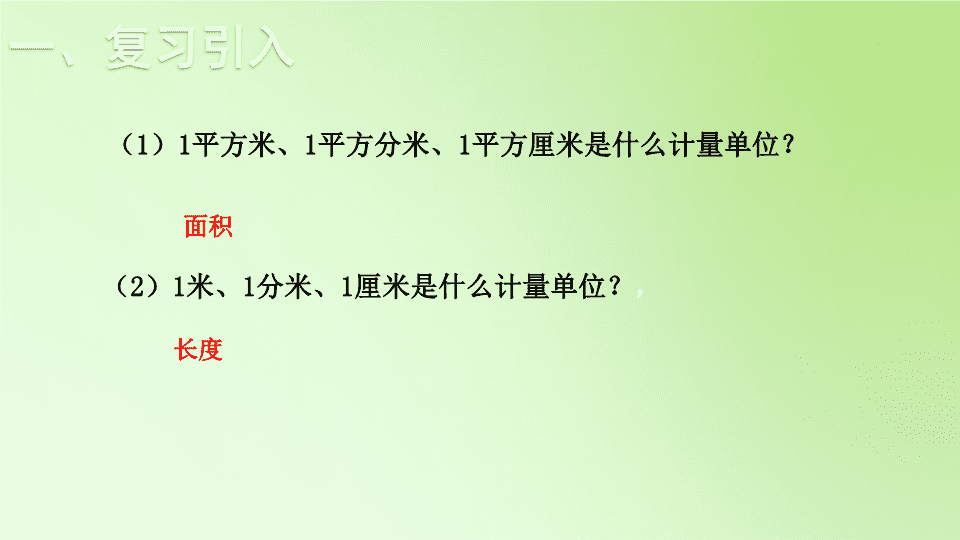 一、复习引入

（1）1平方米、1平方分米、1平方厘米是什么计量单位？

面积

（2）1米、1分米、1厘米是什么计量单位？

长度